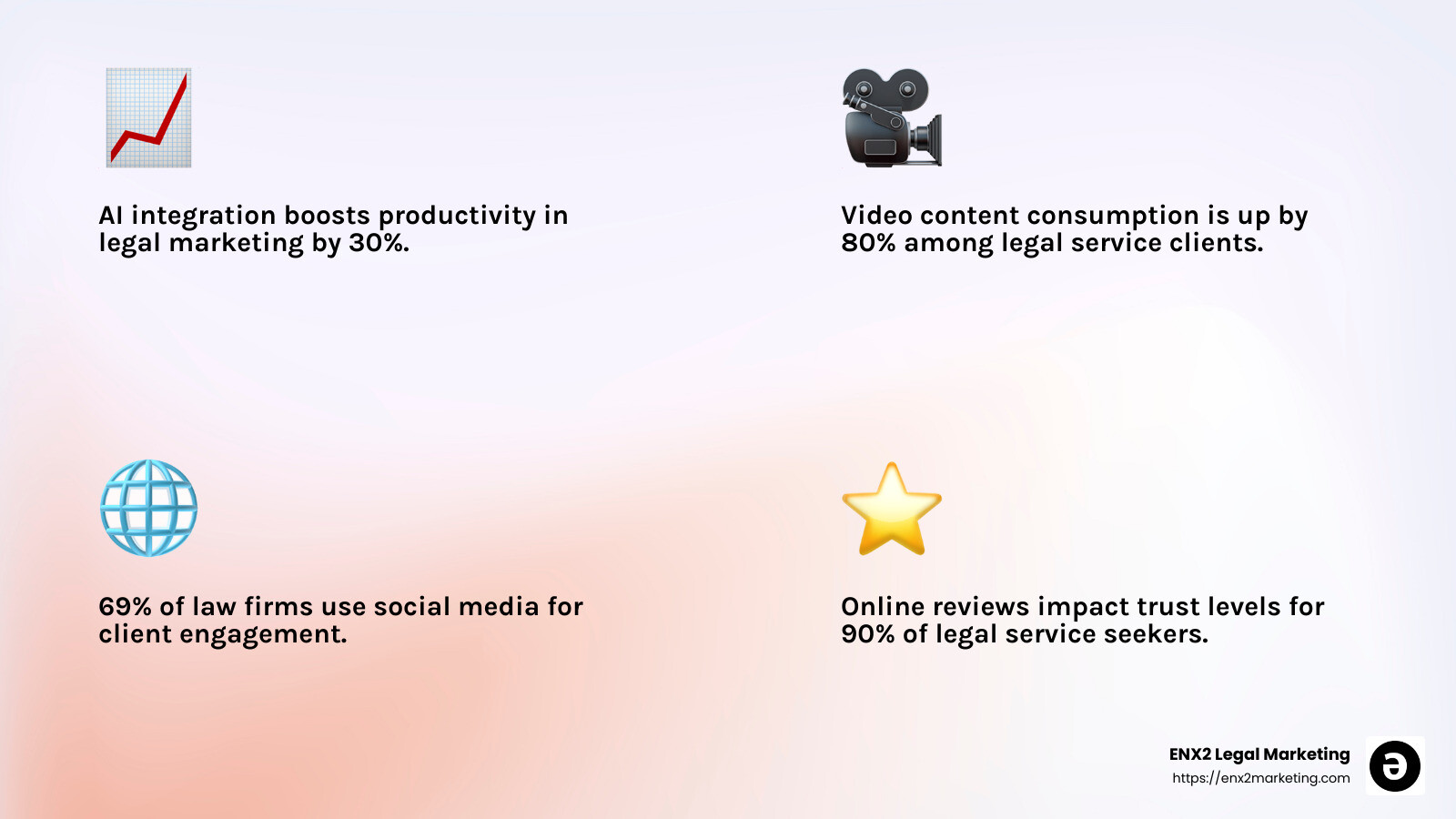 AI integration boosts productivity in legal marketing by 30%.

Video content consumption is up by 80% among legal service clients.

69% of law firms use social media for client engagement.

Online reviews impact trust levels for 90% of legal service seekers.

ENX2 Legal Marketing
https://enx2marketing.com